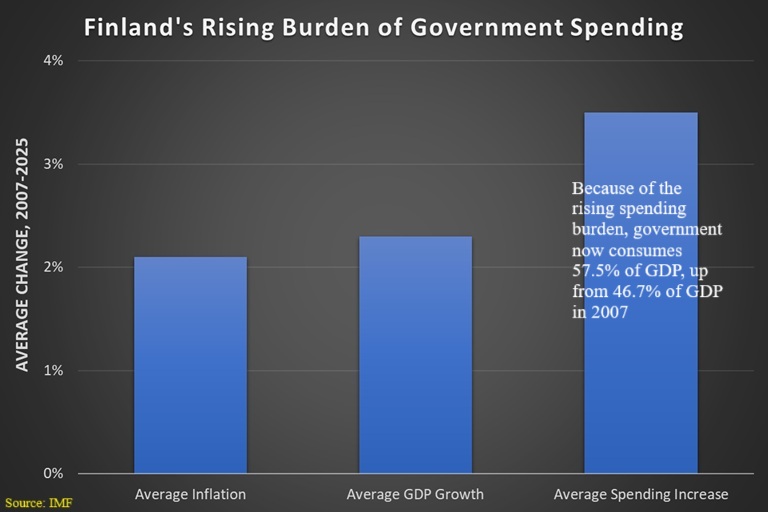 Finland's Rising Burden of Government Spending

AVERAGE CHANGE, 2007-2025

4%
3%
2%
1%
0%

Because of the rising spending burden, government now consumes 57.5% of GDP, up from 46.7% of GDP in 2007

Average Inflation
Average GDP Growth
Average Spending Increase

Source: IMF